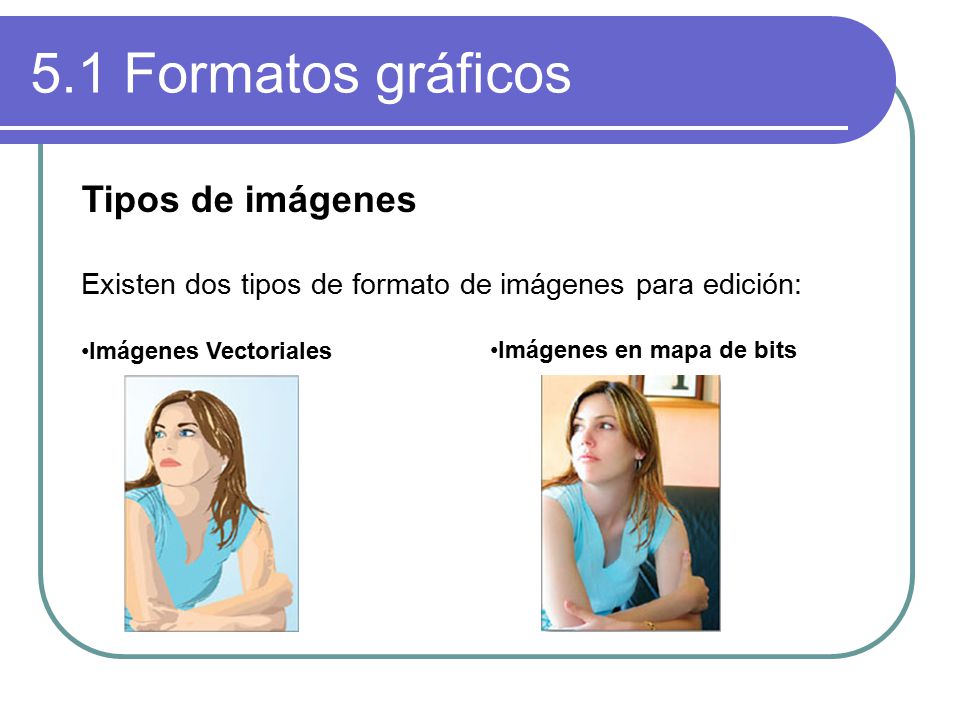 5.1 Formatos gráficos

Tipos de imágenes

Existen dos tipos de formato de imágenes para edición:

•Imágenes Vectoriales

•Imágenes en mapa de bits